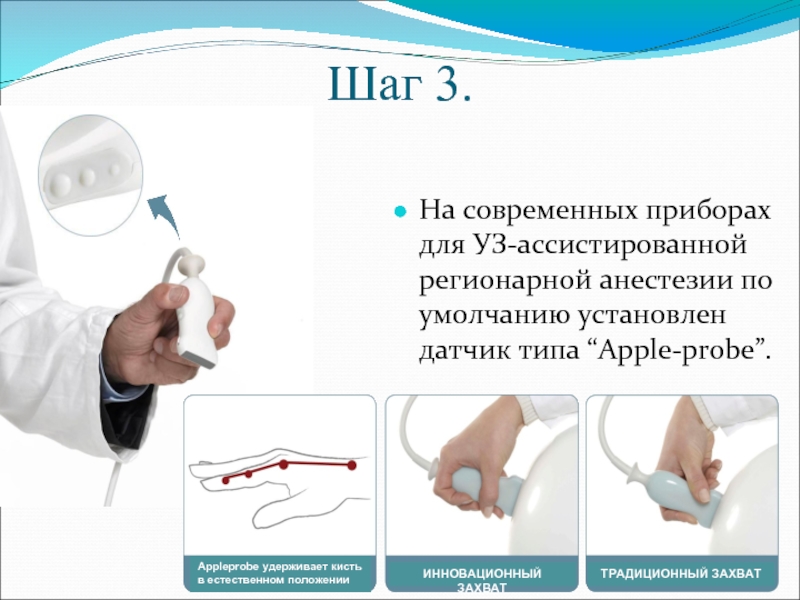 Шаг 3.

На современных приборах для УЗ-ассистированной регионарной анестезии по умолчанию установлен датчик типа “Apple-probe”.

Appleprobe удерживает кисть в естественном положении

ИННОВАЦИОННЫЙ ЗАХВАТ

ТРАДИЦИОННЫЙ ЗАХВАТ